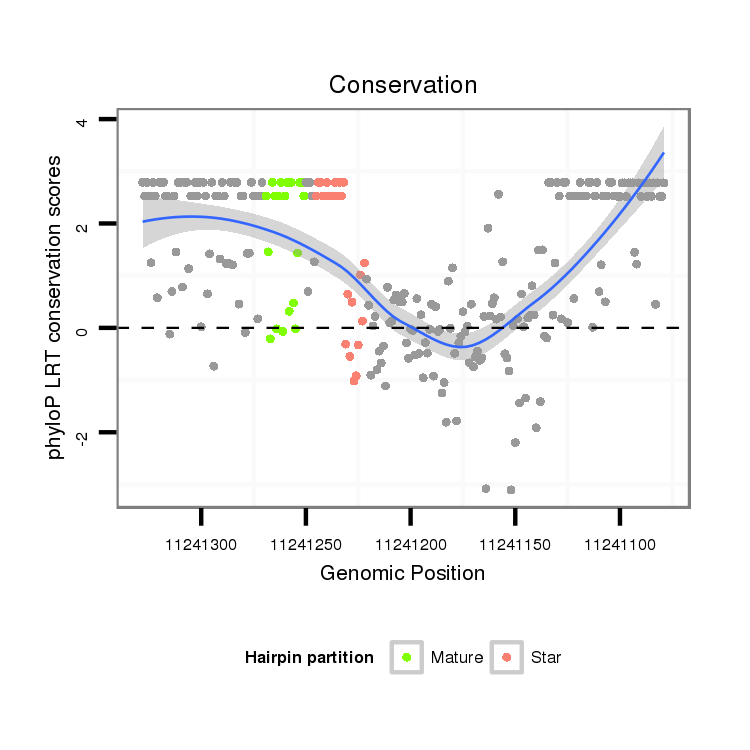 Conservation

phyloP LRT conservation scores

4
2
0
-2

11241300
11241250
11241200
11241150
11241100

Genomic Position

Hairpin partition
Mature
Star